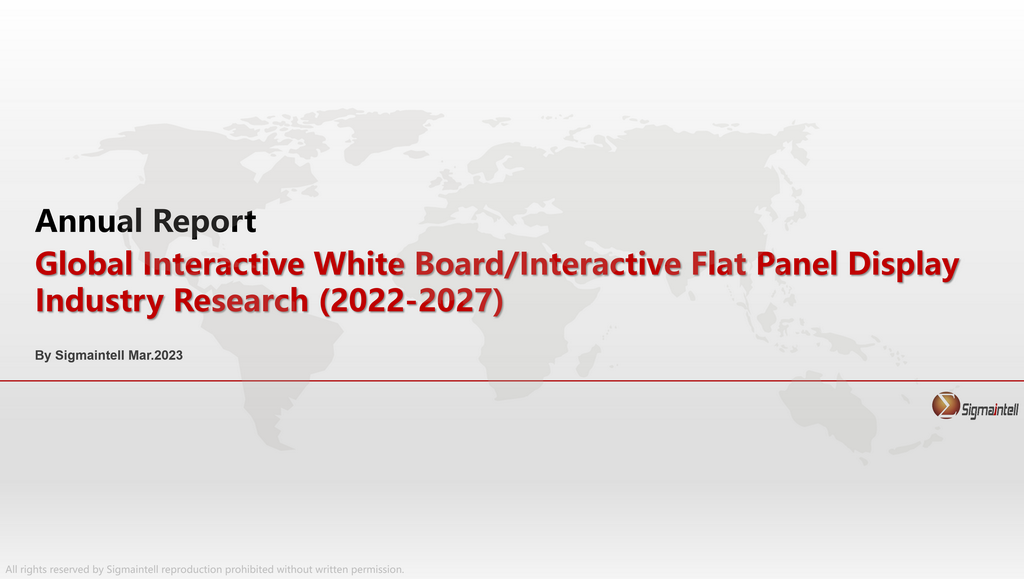 Annual Report

Global Interactive White Board/Interactive Flat Panel Display Industry Research (2022-2027)

By Sigmaintell Mar.2023

Sigmaintell

All rights reserved by Sigmaintell reproduction prohibited without written permission.